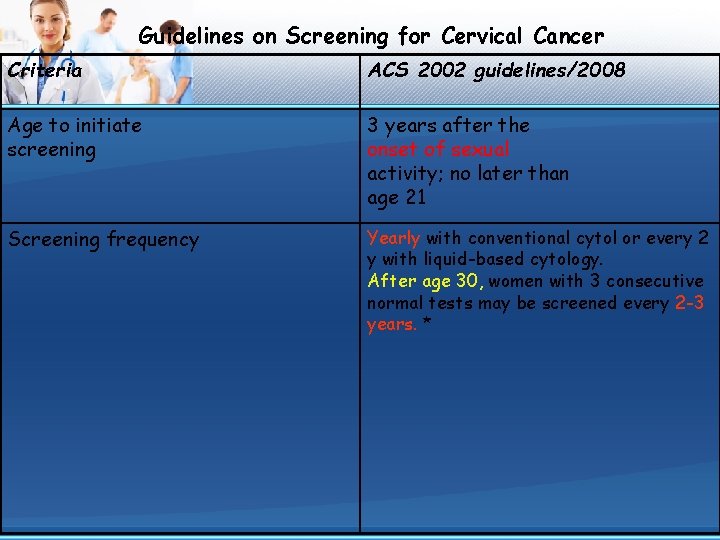 Guidelines on Screening for Cervical Cancer

| Criteria | ACS 2002 guidelines/2008 |
|---|---|
| Age to initiate screening | 3 years after the onset of sexual activity; no later than age 21 |
| Screening frequency | Yearly with conventional cytol or every 2 y with liquid-based cytology. After age 30, women with 3 consecutive normal tests may be screened every 2-3 years. * |